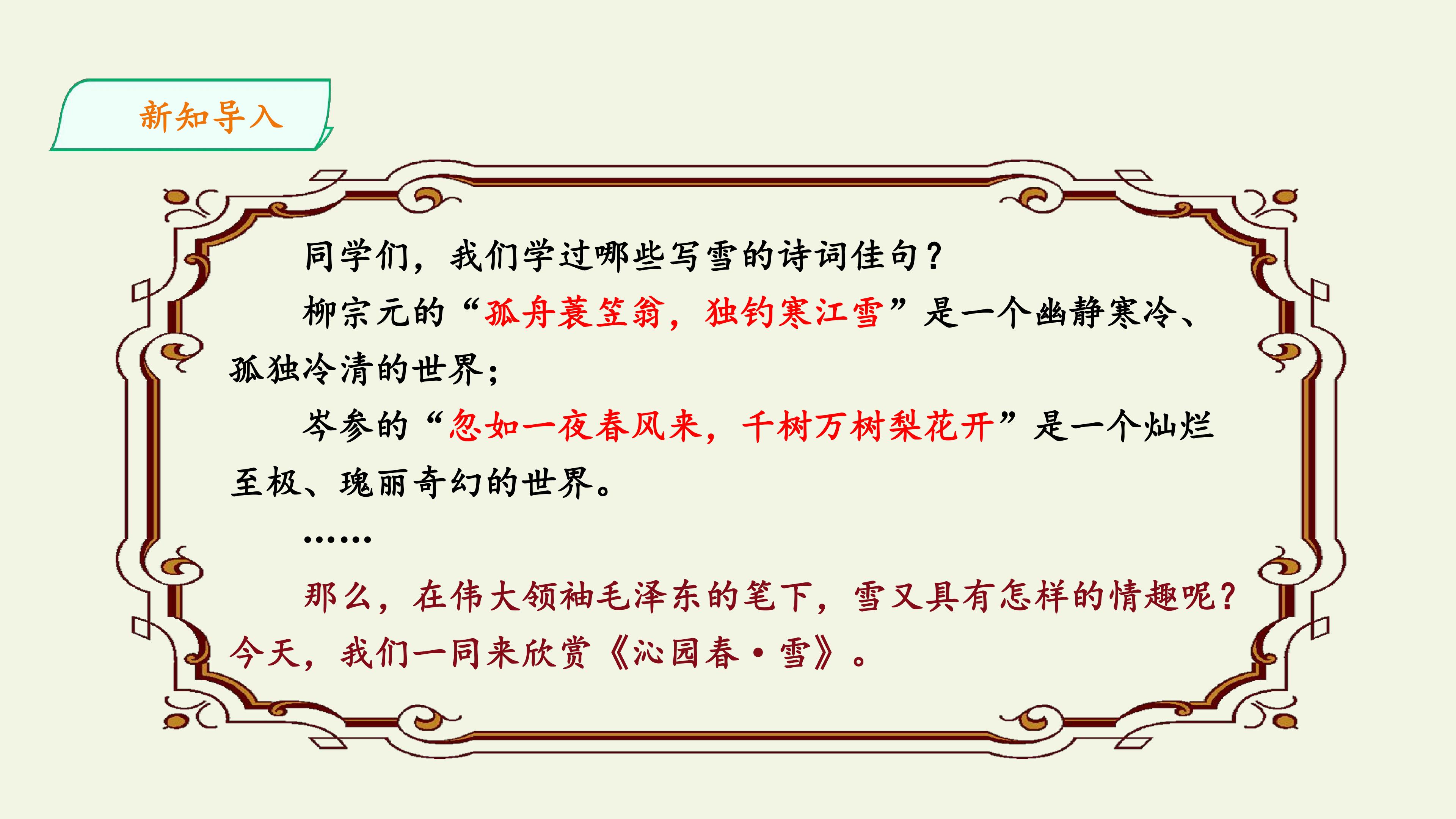 新知导入

同学们，我们学过哪些写雪的诗词佳句？

柳宗元的“孤舟蓑笠翁，独钓寒江雪”是一个幽静寒冷、孤独冷清的世界；

岑参的“忽如一夜春风来，千树万树梨花开”是一个灿烂至极、瑰丽奇幻的世界。

……

那么，在伟大领袖毛泽东的笔下，雪又具有怎样的情趣呢？今天，我们一同来欣赏《沁园春·雪》。